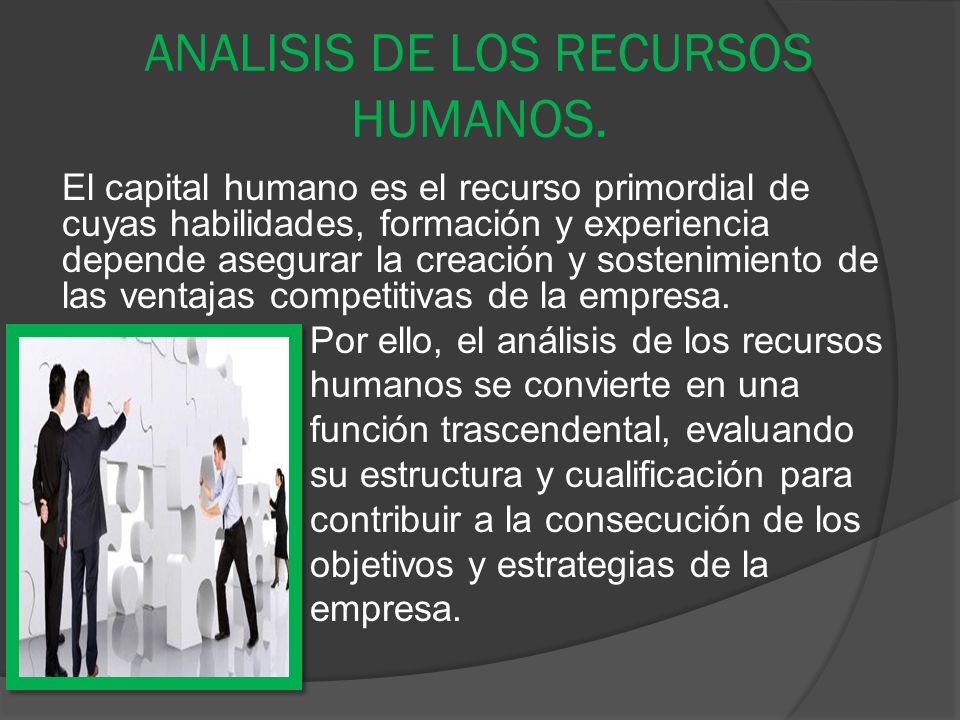 ANALISIS DE LOS RECURSOS HUMANOS.

El capital humano es el recurso primordial de cuyas habilidades, formación y experiencia depende asegurar la creación y sostenimiento de las ventajas competitivas de la empresa.

Por ello, el análisis de los recursos humanos se convierte en una función trascendental, evaluando su estructura y cualificación para contribuir a la consecución de los objetivos y estrategias de la empresa.